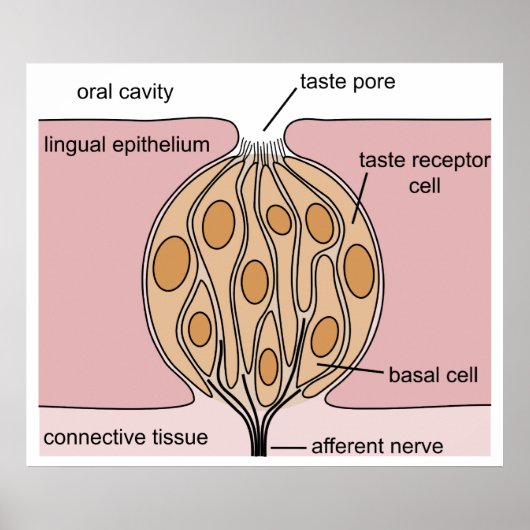 oral cavity

taste pore

lingual epithelium

taste receptor cell

basal cell

connective tissue

afferent nerve